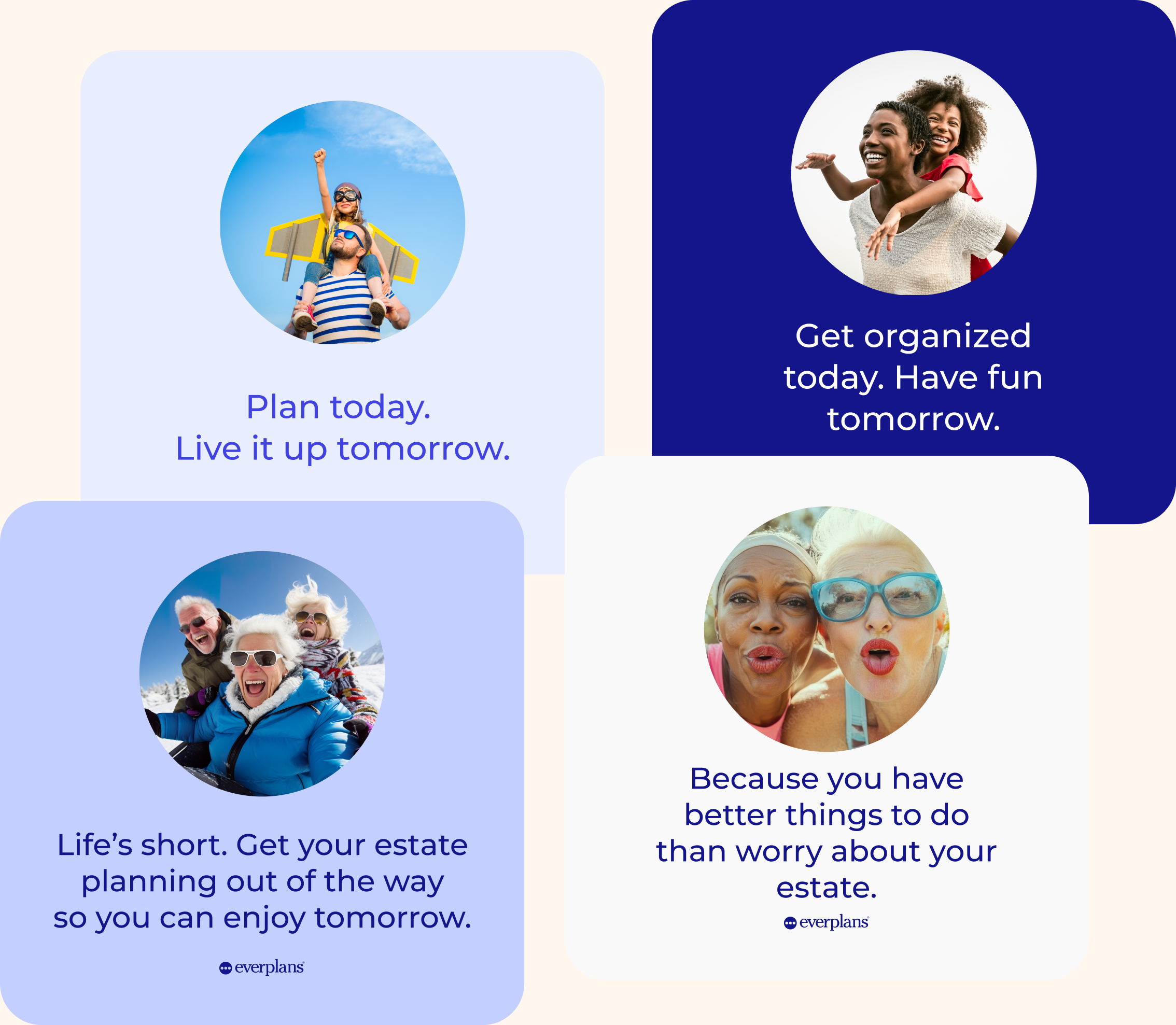 Plan today.
Live it up tomorrow.

Get organized today. Have fun tomorrow.

Life's short. Get your estate planning out of the way so you can enjoy tomorrow.

everplans

Because you have better things to do than worry about your estate.

everplans